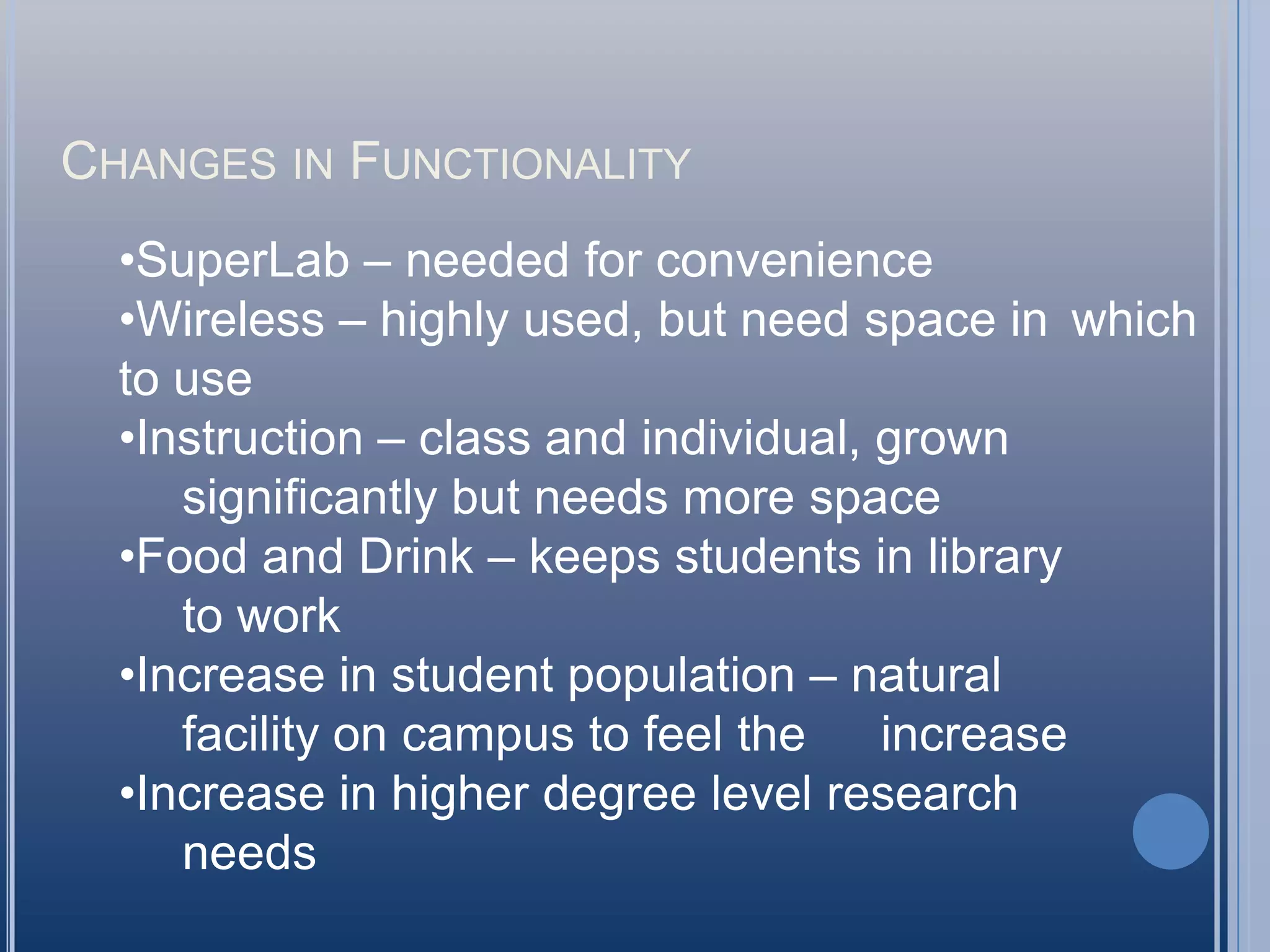 CHANGES IN FUNCTIONALITY

•SuperLab – needed for convenience
•Wireless – highly used, but need space in which to use
•Instruction – class and individual, grown significantly but needs more space
•Food and Drink – keeps students in library to work
•Increase in student population – natural facility on campus to feel the increase
•Increase in higher degree level research needs